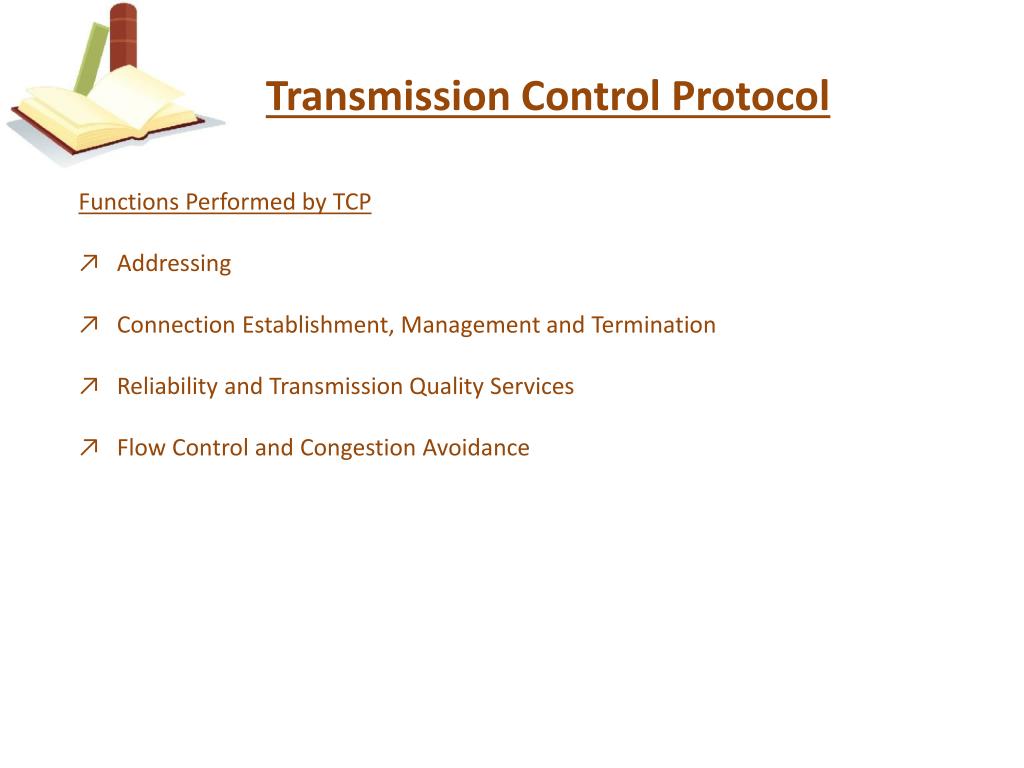 Transmission Control Protocol

Functions Performed by TCP

↗ Addressing

↗ Connection Establishment, Management and Termination

↗ Reliability and Transmission Quality Services

↗ Flow Control and Congestion Avoidance